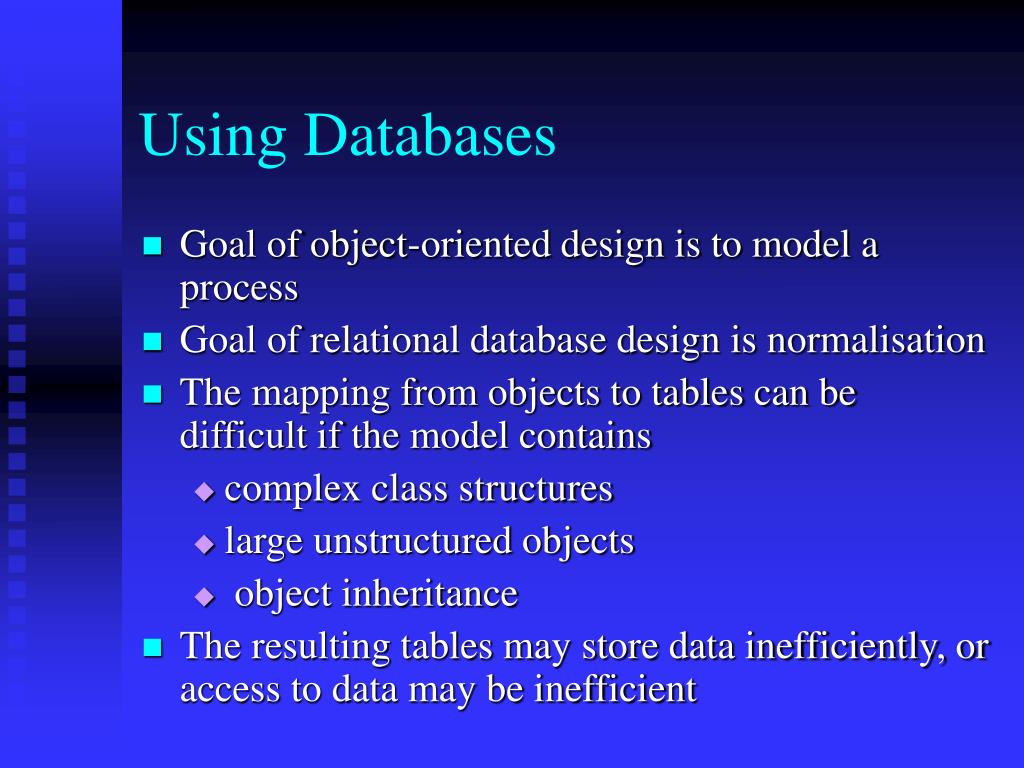 Using Databases

- Goal of object-oriented design is to model a process
- Goal of relational database design is normalisation
- The mapping from objects to tables can be difficult if the model contains
  - complex class structures
  - large unstructured objects
  - object inheritance
- The resulting tables may store data inefficiently, or access to data may be inefficient